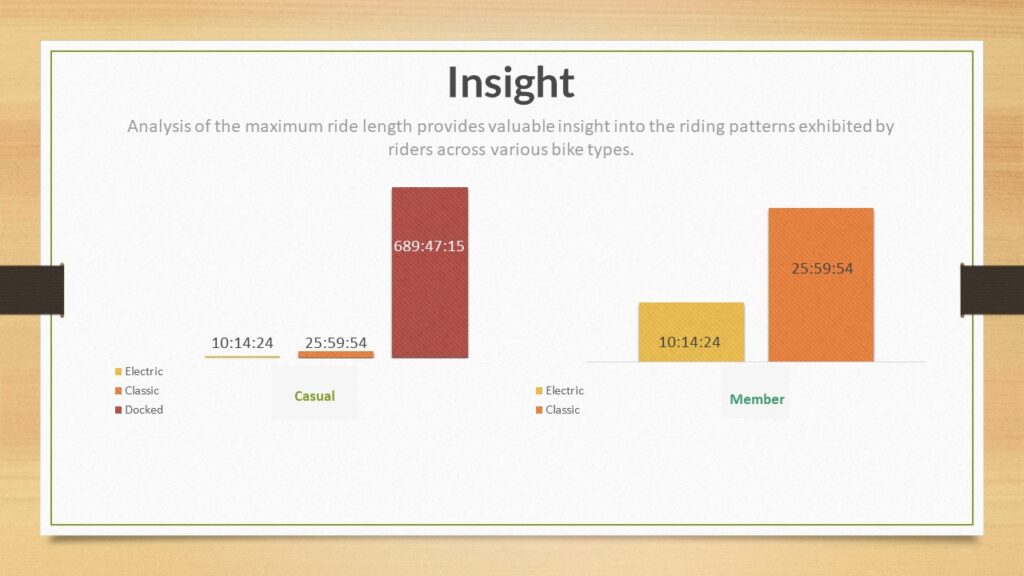 Insight

Analysis of the maximum ride length provides valuable insight into the riding patterns exhibited by riders across various bike types.

10:14:24
25:59:54
689:47:15

Electric
Classic
Docked

Casual

10:14:24
25:59:54

Electric
Classic

Member